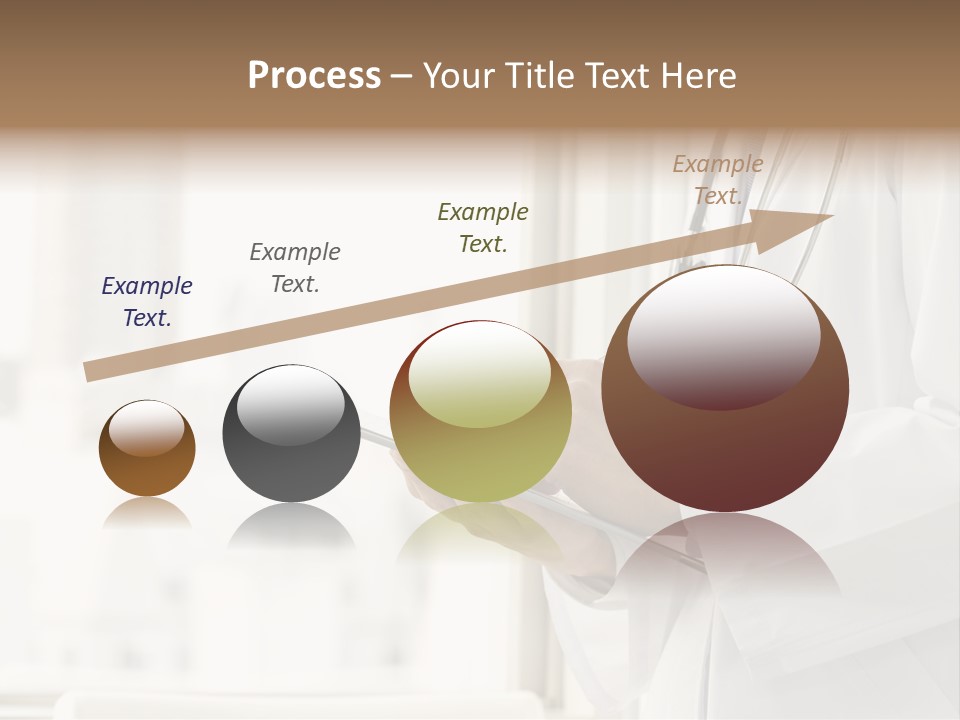 Process – Your Title Text Here

Example Text.

Example Text.

Example Text.

Example Text.